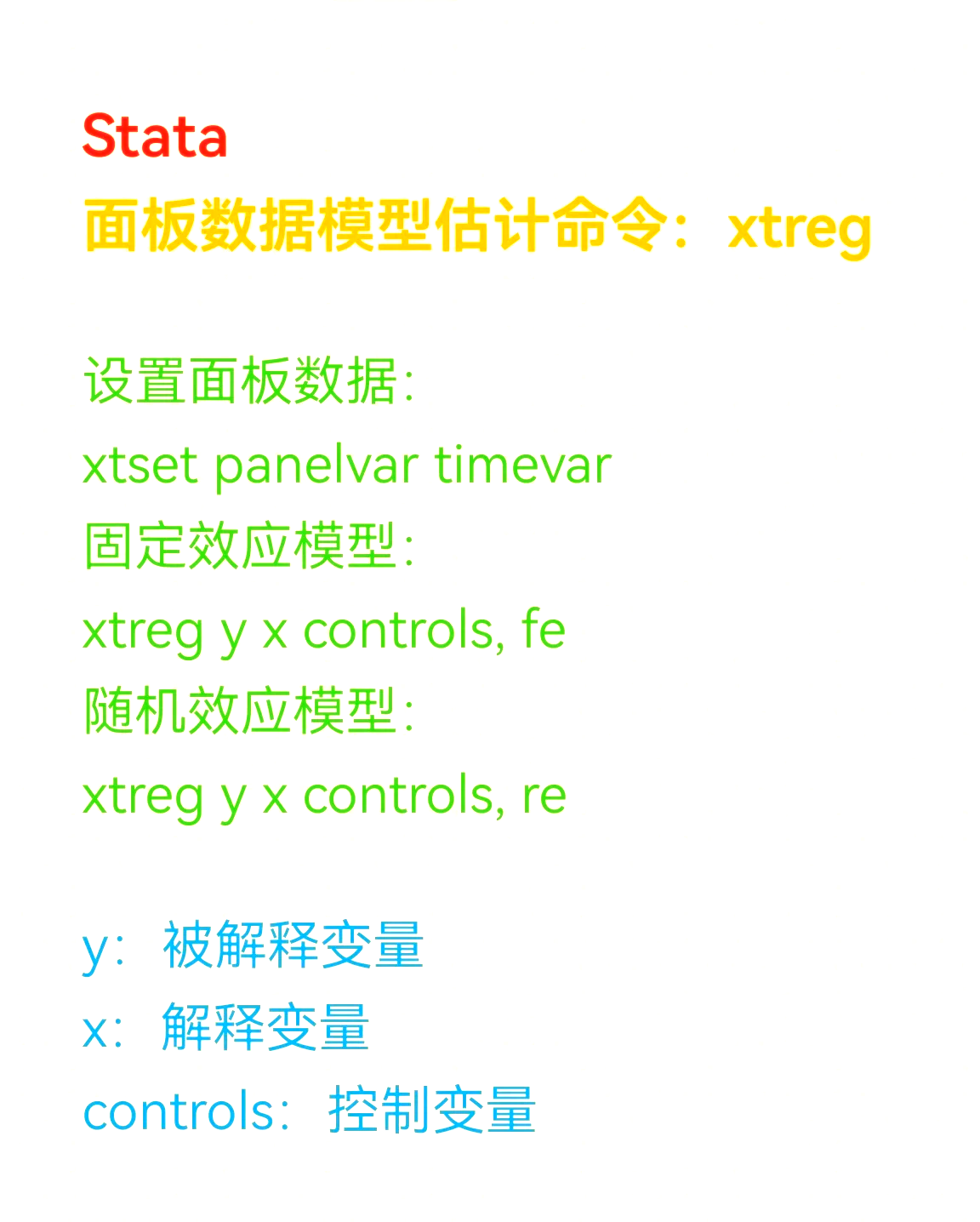 Stata
面板数据模型估计命令：xtreg

设置面板数据:
xtset panelvar timevar
固定效应模型:
xtreg y x controls, fe
随机效应模型:
xtreg y x controls, re

y：被解释变量
x：解释变量
controls：控制变量